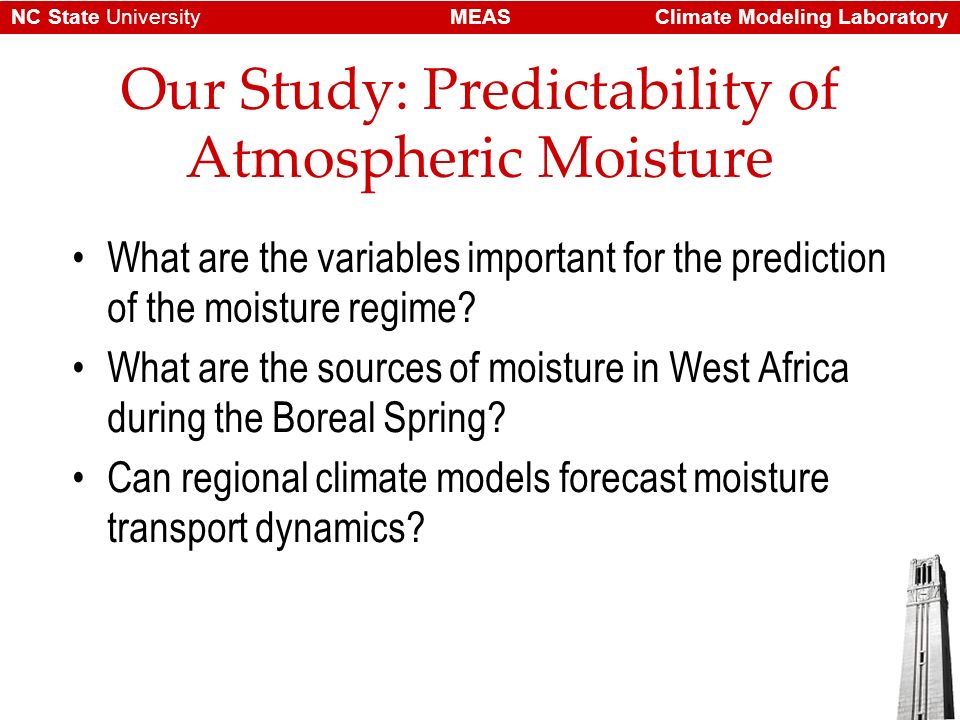 NC State University MEAS Climate Modeling Laboratory

Our Study: Predictability of Atmospheric Moisture

• What are the variables important for the prediction of the moisture regime?
• What are the sources of moisture in West Africa during the Boreal Spring?
• Can regional climate models forecast moisture transport dynamics?